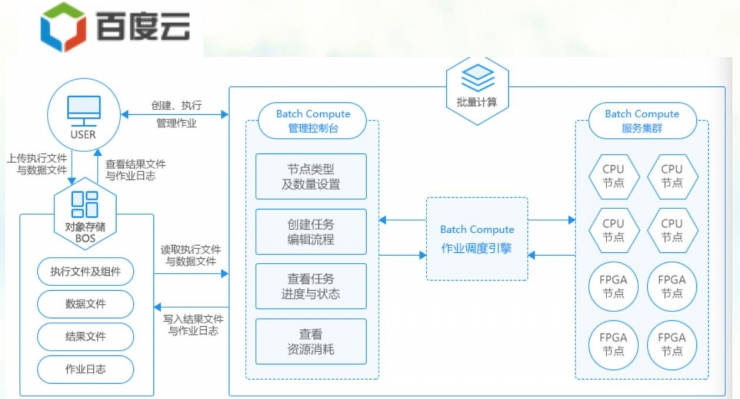 百度云

USER

创建、执行
管理作业

上传执行文件
与数据文件

查看结果文件
与作业日志

对象存储
BOS

执行文件及组件

数据文件

结果文件

作业日志

读取执行文件
与数据文件

写入结果文件
与作业日志

批量计算

Batch Compute
管理控制台

节点类型
及数量设置

创建任务
编辑流程

查看任务
进度与状态

查看
资源消耗

Batch Compute
作业调度引擎

Batch Compute
服务集群

CPU
节点

CPU
节点

CPU
节点

CPU
节点

FPGA
节点

FPGA
节点

FPGA
节点

FPGA
节点